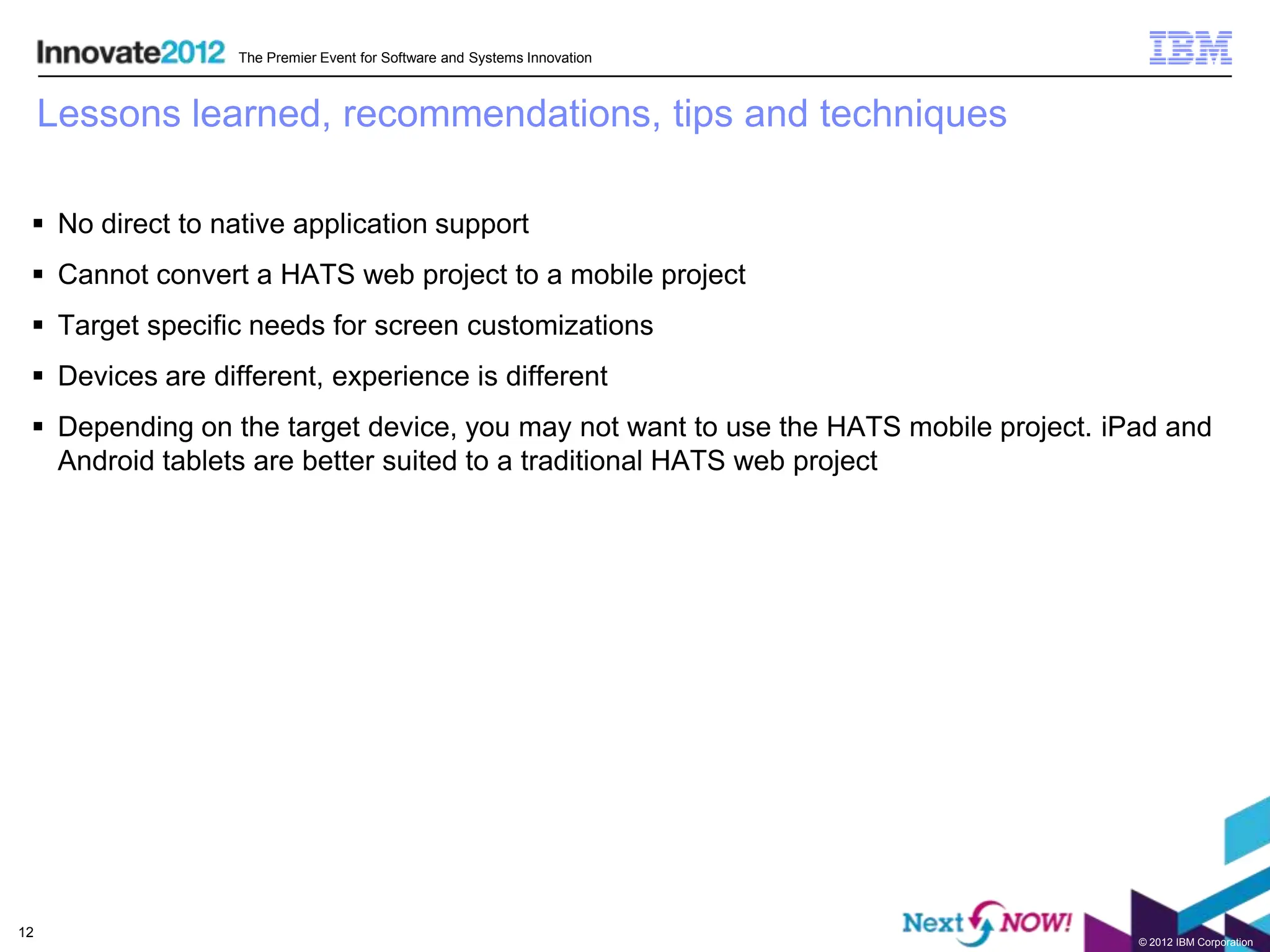 Innovate2012 The Premier Event for Software and Systems Innovation

IBM

Lessons learned, recommendations, tips and techniques

▪ No direct to native application support

▪ Cannot convert a HATS web project to a mobile project

▪ Target specific needs for screen customizations

▪ Devices are different, experience is different

▪ Depending on the target device, you may not want to use the HATS mobile project. iPad and Android tablets are better suited to a traditional HATS web project

12

Next NOW!

© 2012 IBM Corporation